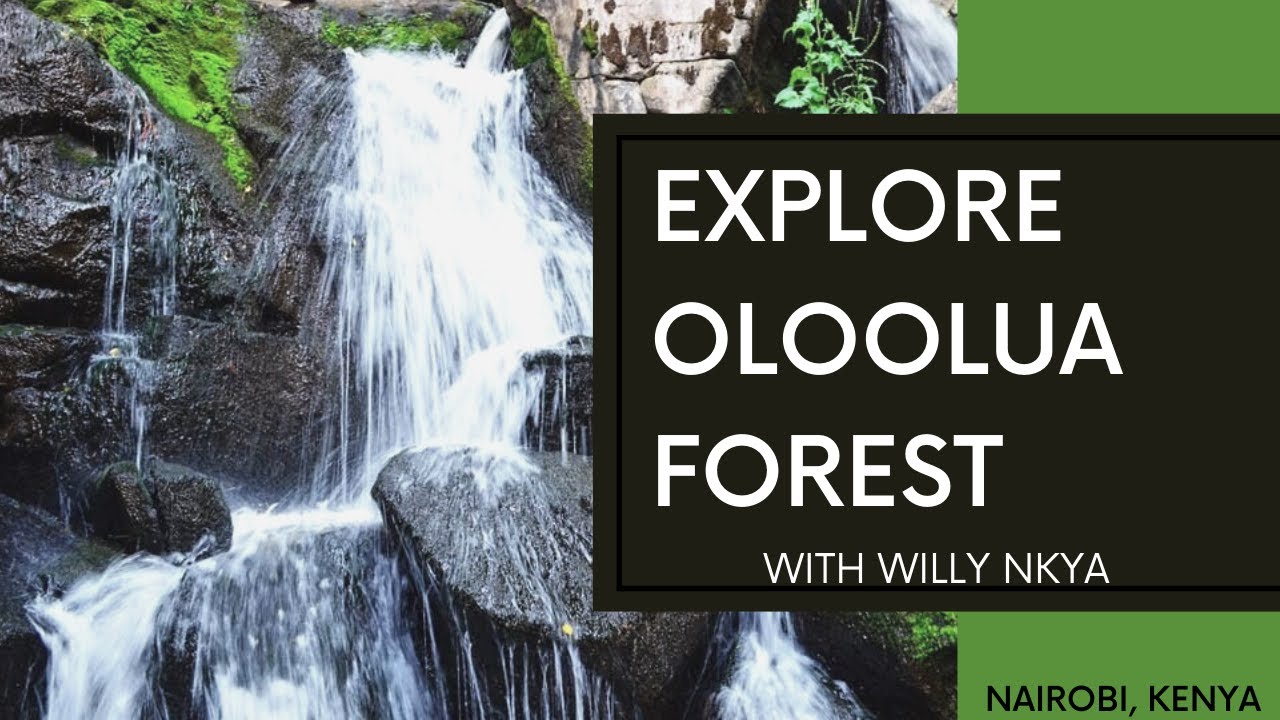 EXPLORE OLOOLUA FOREST

WITH WILLY NKYA

NAIROBI, KENYA